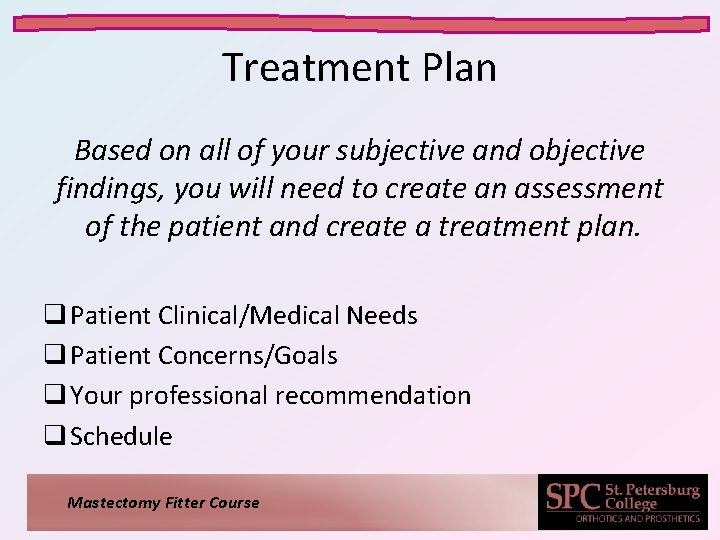 Treatment Plan

Based on all of your subjective and objective findings, you will need to create an assessment of the patient and create a treatment plan.

❑ Patient Clinical/Medical Needs
❑ Patient Concerns/Goals
❑ Your professional recommendation
❑ Schedule

Mastectomy Fitter Course

SPC St. Petersburg College
ORTHOTICS AND PROSTHETICS